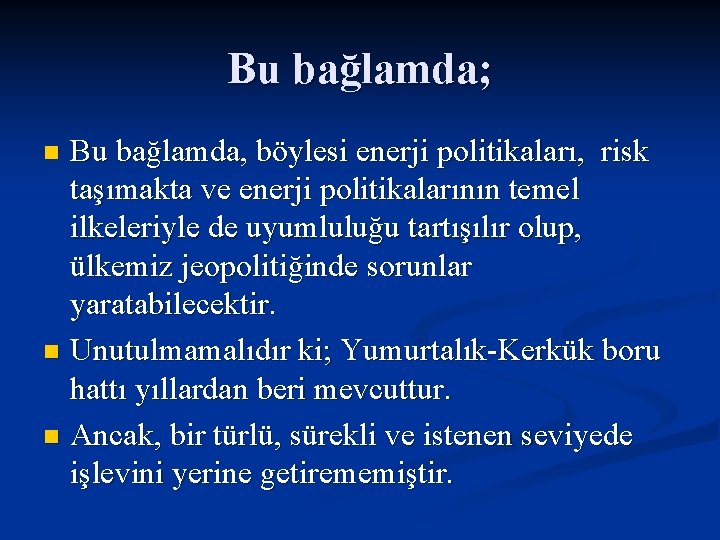 Bu bağlamda;

Bu bağlamda, böylesi enerji politikaları, risk taşımakta ve enerji politikalarının temel ilkeleriyle de uyumluluğu tartışılır olup, ülkemiz jeopolitiğinde sorunlar yaratabilecektir.

Unutulmamalıdır ki; Yumurtalık-Kerkük boru hattı yıllardan beri mevcuttur.

Ancak, bir türlü, sürekli ve istenen seviyede işlevini yerine getirememiştir.